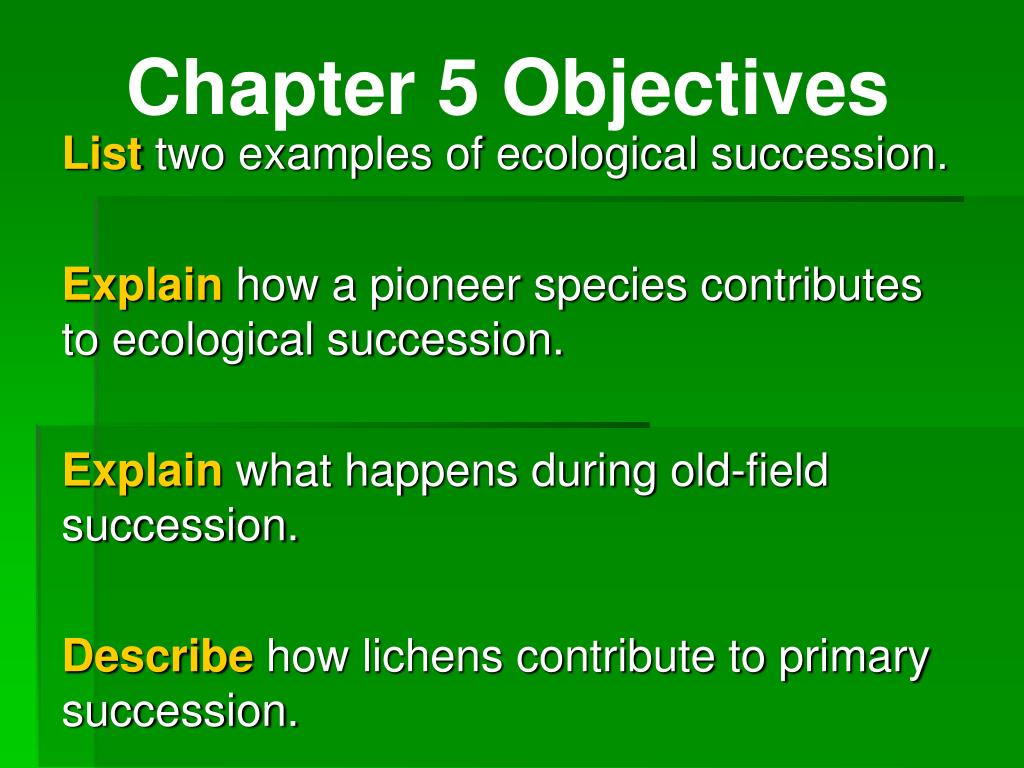 Chapter 5 Objectives

List two examples of ecological succession.

Explain how a pioneer species contributes to ecological succession.

Explain what happens during old-field succession.

Describe how lichens contribute to primary succession.